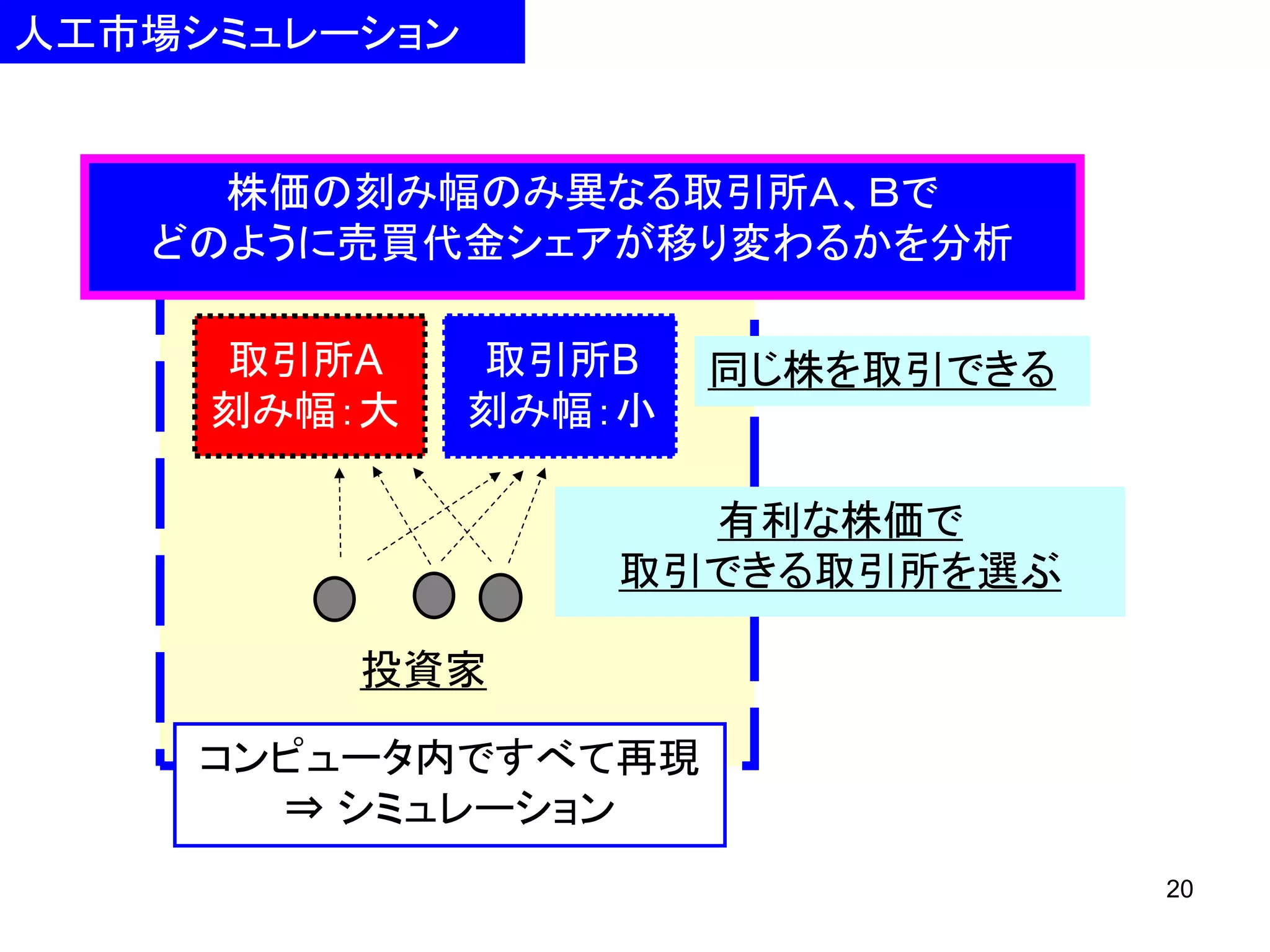 人工市場シミュレーション

株価の刻み幅のみ異なる取引所A、Bで
どのように売買代金シェアが移り変わるかを分析

取引所A
刻み幅：大

取引所B
刻み幅：小

同じ株を取引できる

有利な株価で
取引できる取引所を選ぶ

投資家

コンピュータ内ですべて再現
⇒ シミュレーション

20